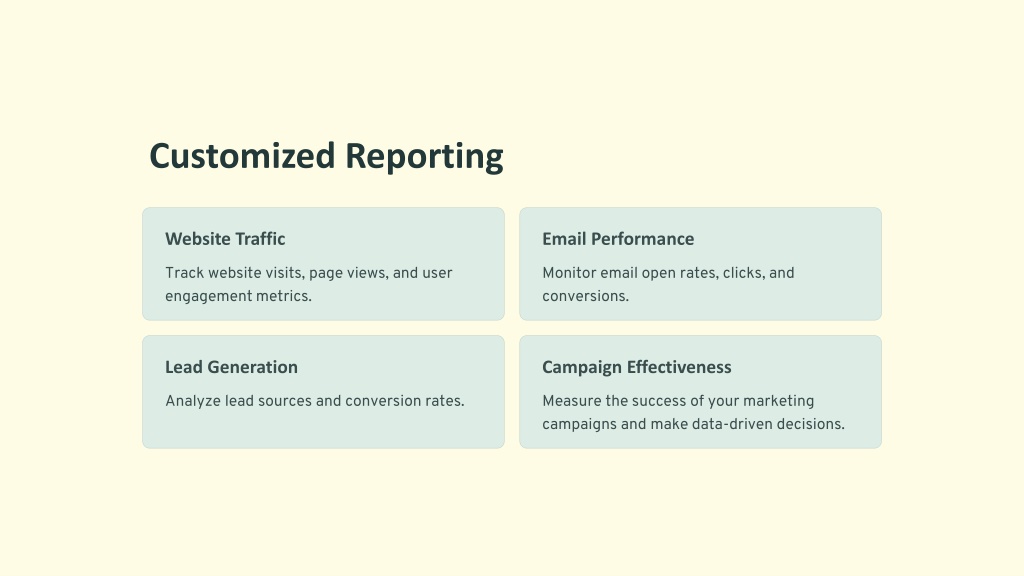 Customized Reporting

Website Traffic

Track website visits, page views, and user engagement metrics.

Email Performance

Monitor email open rates, clicks, and conversions.

Lead Generation

Analyze lead sources and conversion rates.

Campaign Effectiveness

Measure the success of your marketing campaigns and make data-driven decisions.